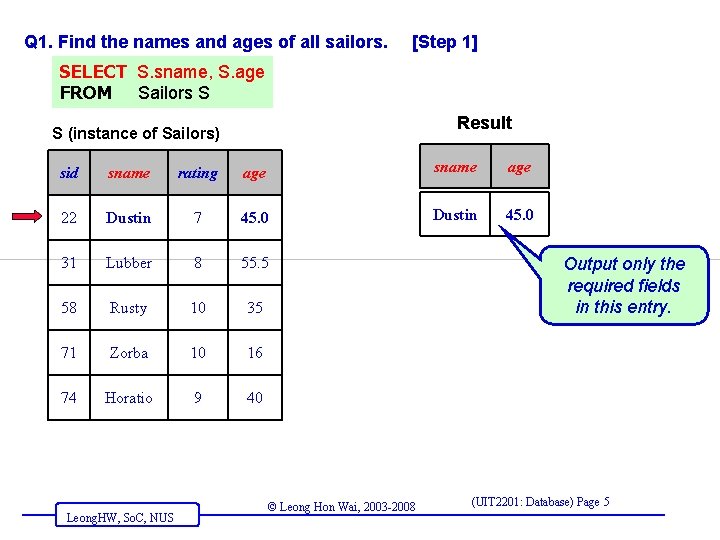 Q1. Find the names and ages of all sailors. [Step 1]

SELECT S.sname, S.age
FROM Sailors S

S (instance of Sailors)

| sid | sname | rating | age |
|---|---|---|---|
| 22 | Dustin | 7 | 45.0 |
| 31 | Lubber | 8 | 55.5 |
| 58 | Rusty | 10 | 35 |
| 71 | Zorba | 10 | 16 |
| 74 | Horatio | 9 | 40 |

Result

| sname | age |
|---|---|
| Dustin | 45.0 |

Output only the required fields in this entry.

LeongHW, SoC, NUS

© Leong Hon Wai, 2003-2008

(UIT2201: Database) Page 5